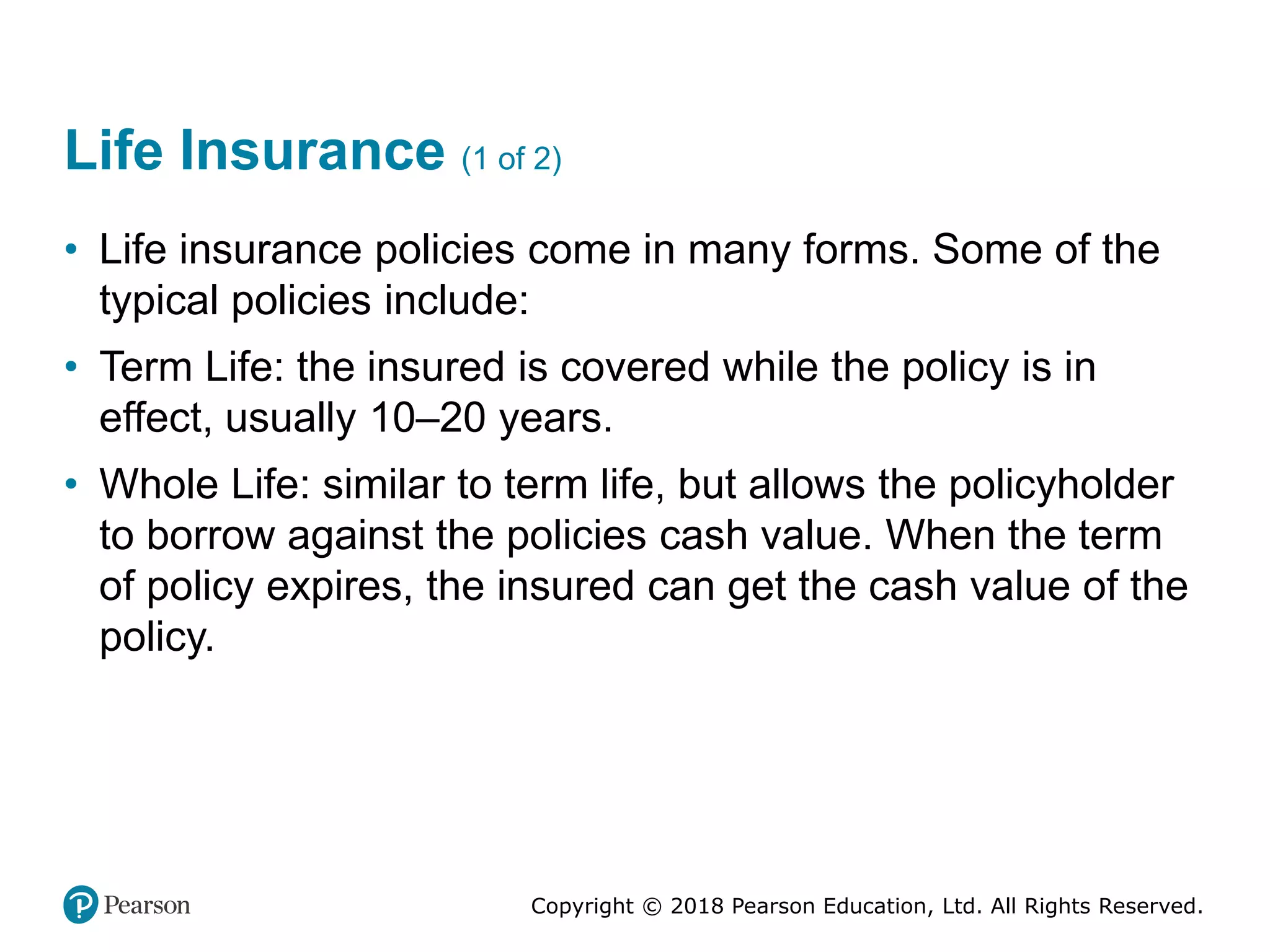 Life Insurance (1 of 2)

• Life insurance policies come in many forms. Some of the typical policies include:

• Term Life: the insured is covered while the policy is in effect, usually 10–20 years.

• Whole Life: similar to term life, but allows the policyholder to borrow against the policies cash value. When the term of policy expires, the insured can get the cash value of the policy.

Pearson

Copyright © 2018 Pearson Education, Ltd. All Rights Reserved.